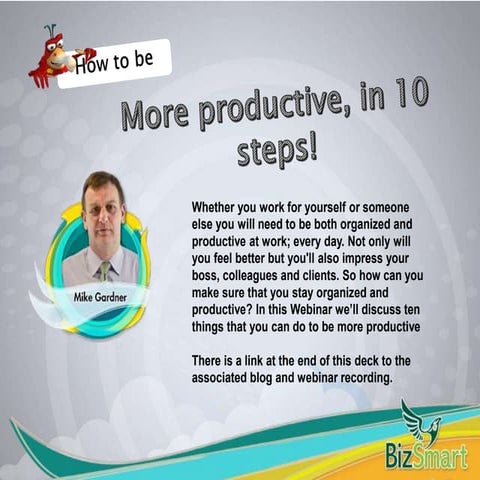 How to be

More productive, in 10 steps!

Mike Gardner

Whether you work for yourself or someone else you will need to be both organized and productive at work; every day. Not only will you feel better but you'll also impress your boss, colleagues and clients. So how can you make sure that you stay organized and productive? In this Webinar we'll discuss ten things that you can do to be more productive

There is a link at the end of this deck to the associated blog and webinar recording.

BizSmart